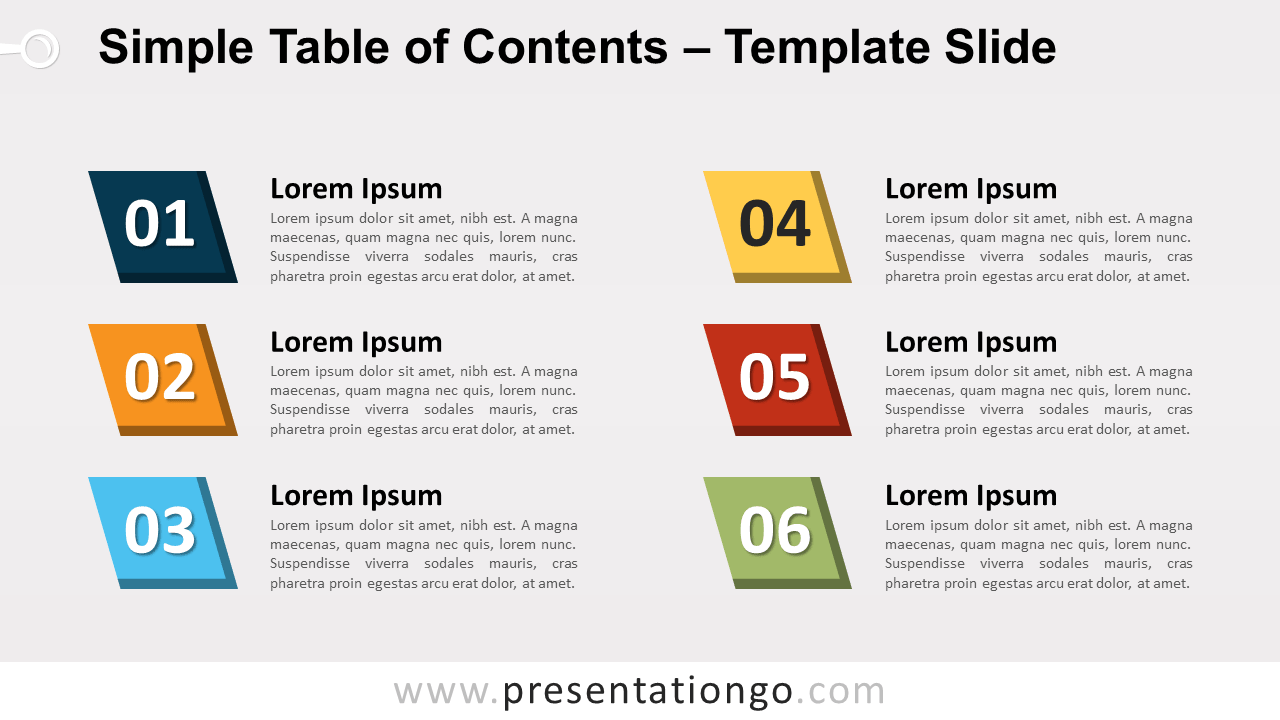 Simple Table of Contents – Template Slide

01

Lorem Ipsum

Lorem ipsum dolor sit amet, nibh est. A magna maecenas, quam magna nec quis, lorem nunc. Suspendisse viverra sodales mauris, cras pharetra proin egestas arcu erat dolor, at amet.

02

Lorem Ipsum

Lorem ipsum dolor sit amet, nibh est. A magna maecenas, quam magna nec quis, lorem nunc. Suspendisse viverra sodales mauris, cras pharetra proin egestas arcu erat dolor, at amet.

03

Lorem Ipsum

Lorem ipsum dolor sit amet, nibh est. A magna maecenas, quam magna nec quis, lorem nunc. Suspendisse viverra sodales mauris, cras pharetra proin egestas arcu erat dolor, at amet.

04

Lorem Ipsum

Lorem ipsum dolor sit amet, nibh est. A magna maecenas, quam magna nec quis, lorem nunc. Suspendisse viverra sodales mauris, cras pharetra proin egestas arcu erat dolor, at amet.

05

Lorem Ipsum

Lorem ipsum dolor sit amet, nibh est. A magna maecenas, quam magna nec quis, lorem nunc. Suspendisse viverra sodales mauris, cras pharetra proin egestas arcu erat dolor, at amet.

06

Lorem Ipsum

Lorem ipsum dolor sit amet, nibh est. A magna maecenas, quam magna nec quis, lorem nunc. Suspendisse viverra sodales mauris, cras pharetra proin egestas arcu erat dolor, at amet.

www.presentationgo.com